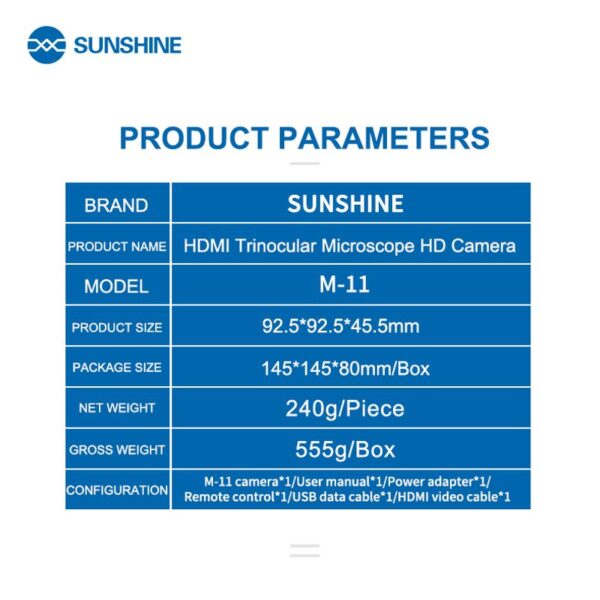 SUNSHINE

PRODUCT PARAMETERS

| BRAND | SUNSHINE |
|---|---|
| PRODUCT NAME | HDMI Trinocular Microscope HD Camera |
| MODEL | M-11 |
| PRODUCT SIZE | 92.5\*92.5\*45.5mm |
| PACKAGE SIZE | 145\*145\*80mm/Box |
| NET WEIGHT | 240g/Piece |
| GROSS WEIGHT | 555g/Box |
| CONFIGURATION | M-11 camera\*1/User manual\*1/Power adapter\*1/ Remote control\*1/USB data cable\*1/HDMI video cable\*1 |